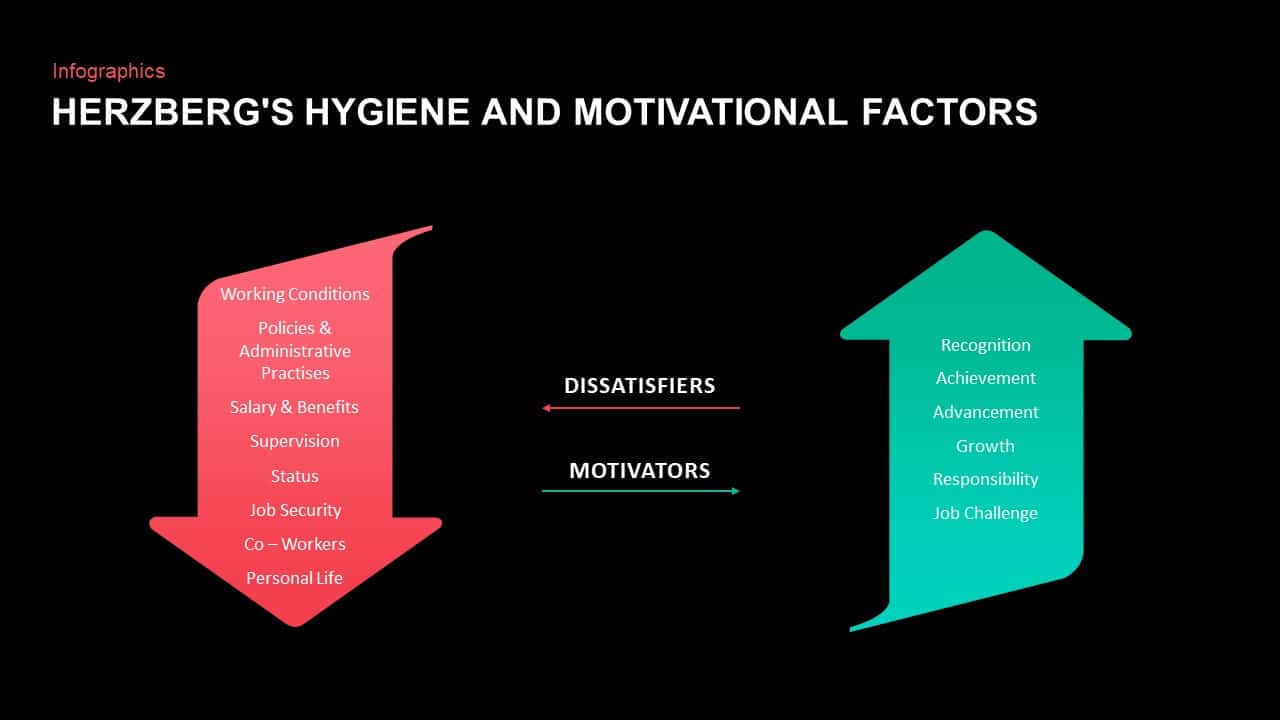 Infographics

HERZBERG'S HYGIENE AND MOTIVATIONAL FACTORS

Working Conditions

Policies & Administrative Practises

Salary & Benefits

Supervision

Status

Job Security

Co – Workers

Personal Life

DISSATISFIERS

MOTIVATORS

Recognition

Achievement

Advancement

Growth

Responsibility

Job Challenge